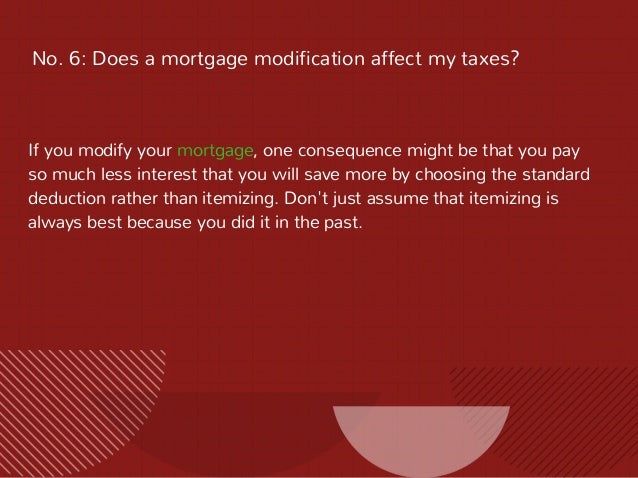 No. 6: Does a mortgage modification affect my taxes?

If you modify your mortgage, one consequence might be that you pay so much less interest that you will save more by choosing the standard deduction rather than itemizing. Don't just assume that itemizing is always best because you did it in the past.